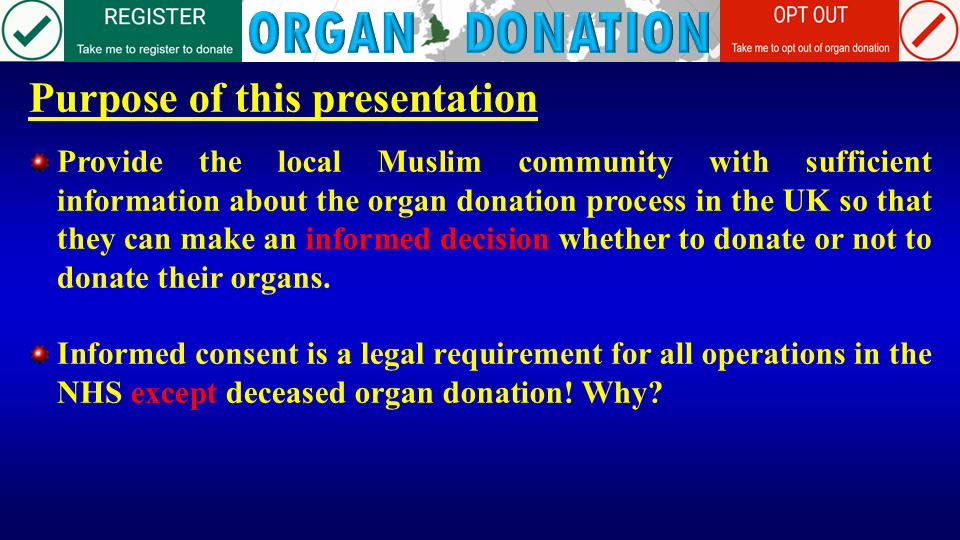 REGISTER
Take me to register to donate

ORGAN DONATION

OPT OUT
Take me to opt out of organ donation

Purpose of this presentation

Provide the local Muslim community with sufficient information about the organ donation process in the UK so that they can make an informed decision whether to donate or not to donate their organs.

Informed consent is a legal requirement for all operations in the NHS except deceased organ donation! Why?